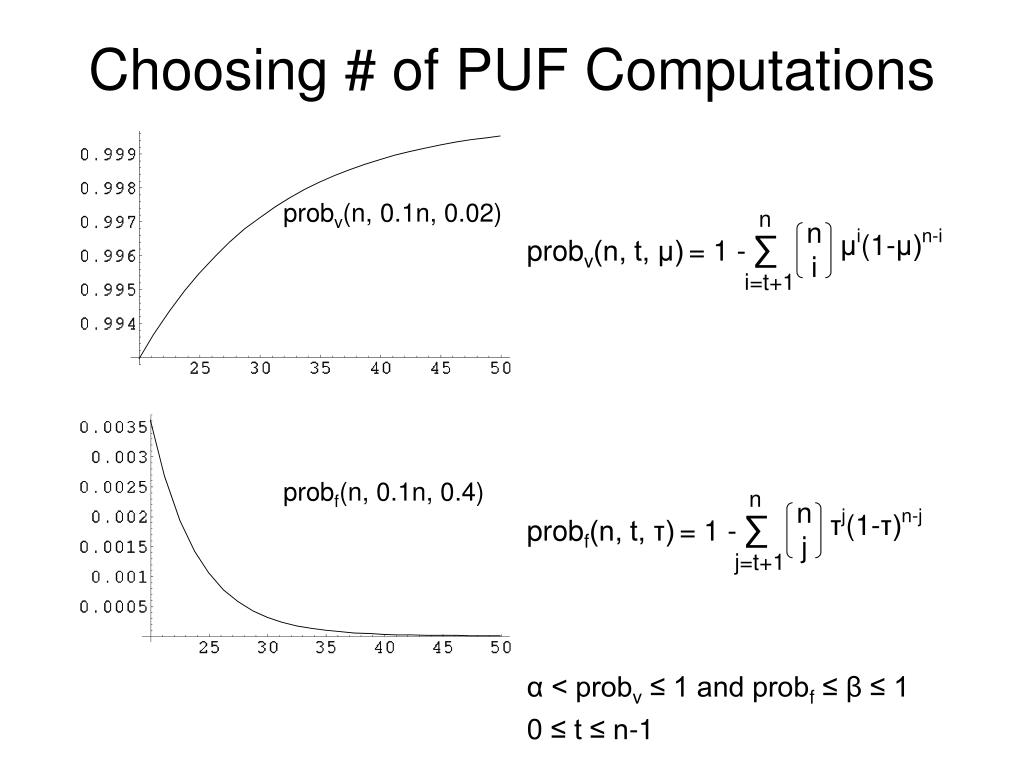 Choosing # of PUF Computations

0.999
0.998
0.997
0.996
0.995
0.994
25 30 35 40 45 50

$prob_v(n, 0.1n, 0.02)$

$prob_v(n, t, \mu) = 1 - \sum_{i=t+1}^{n} \binom{n}{i} \mu^i (1-\mu)^{n-i}$

0.0035
0.003
0.0025
0.002
0.0015
0.001
0.0005
25 30 35 40 45 50

$prob_f(n, 0.1n, 0.4)$

$prob_f(n, t, \tau) = 1 - \sum_{j=t+1}^{n} \binom{n}{j} \tau^j (1-\tau)^{n-j}$

$\alpha < prob_v \leq 1$ and $prob_f \leq \beta \leq 1$
$0 \leq t \leq n-1$